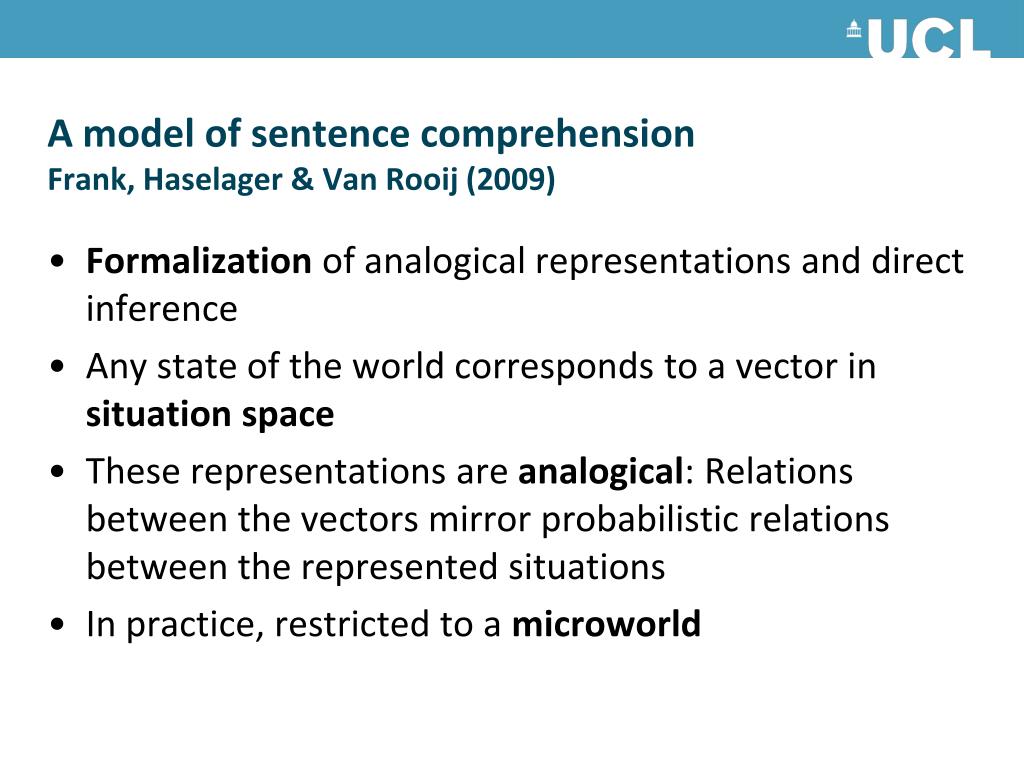 UCL

A model of sentence comprehension
Frank, Haselager & Van Rooij (2009)

• Formalization of analogical representations and direct inference
• Any state of the world corresponds to a vector in situation space
• These representations are analogical: Relations between the vectors mirror probabilistic relations between the represented situations
• In practice, restricted to a microworld